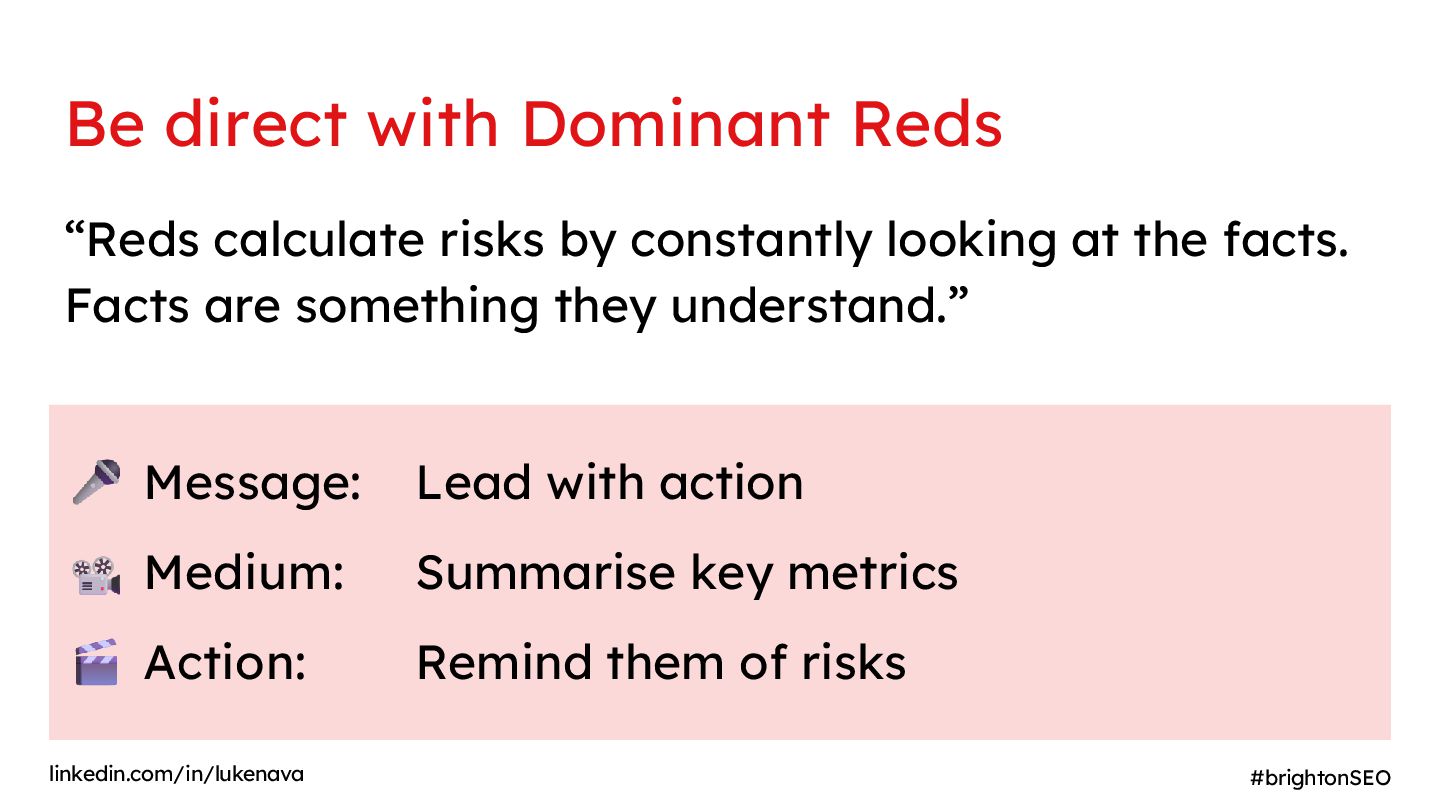 Be direct with Dominant Reds

“Reds calculate risks by constantly looking at the facts. Facts are something they understand.”

Message: Lead with action

Medium: Summarise key metrics

Action: Remind them of risks

linkedin.com/in/lukenava

#brightonSEO